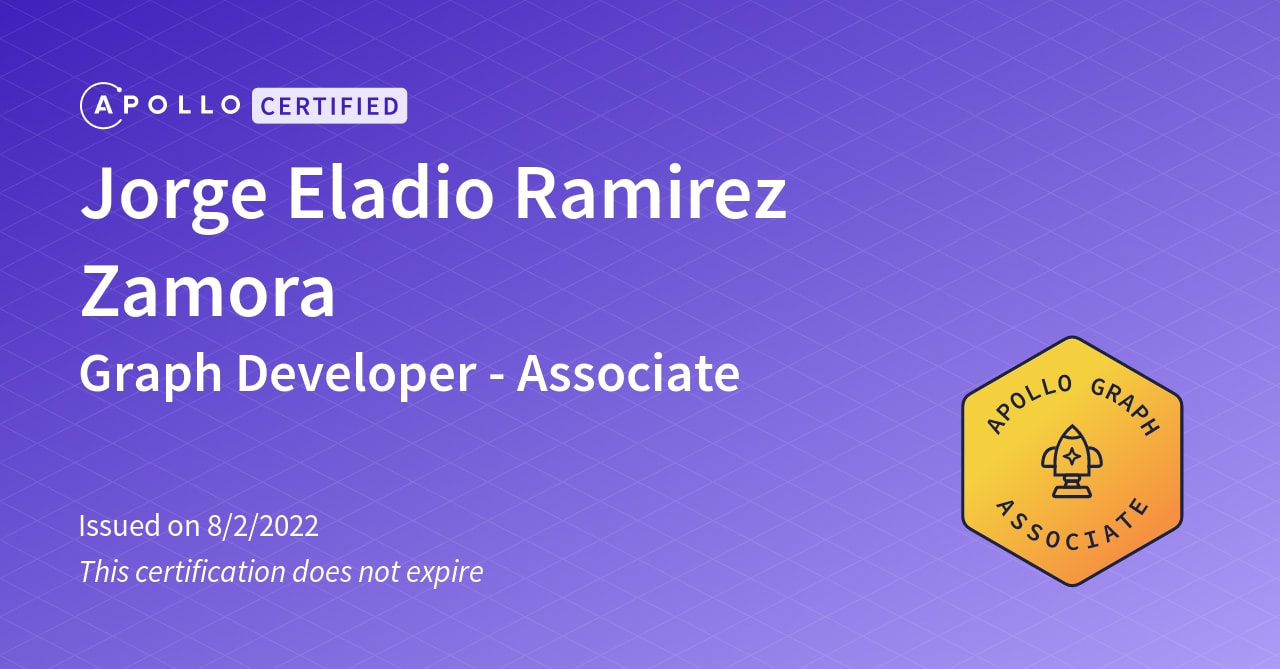 APOLLO CERTIFIED

Jorge Eladio Ramirez Zamora

Graph Developer - Associate

Issued on 8/2/2022

This certification does not expire

APOLLO GRAPH

ASSOCIATE